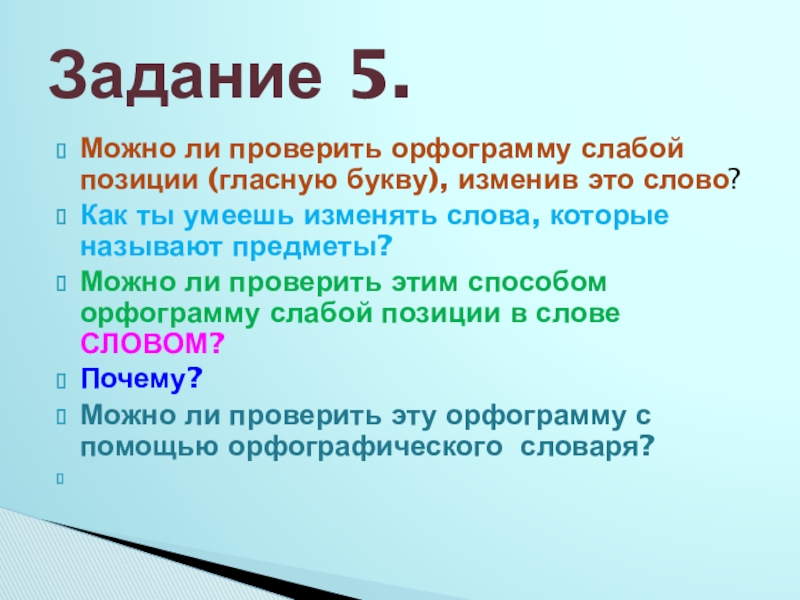 Задание 5.

Можно ли проверить орфограмму слабой позиции (гласную букву), изменив это слово?

Как ты умеешь изменять слова, которые называют предметы?

Можно ли проверить этим способом орфограмму слабой позиции в слове СЛОВОМ?

Почему?

Можно ли проверить эту орфограмму с помощью орфографического словаря?